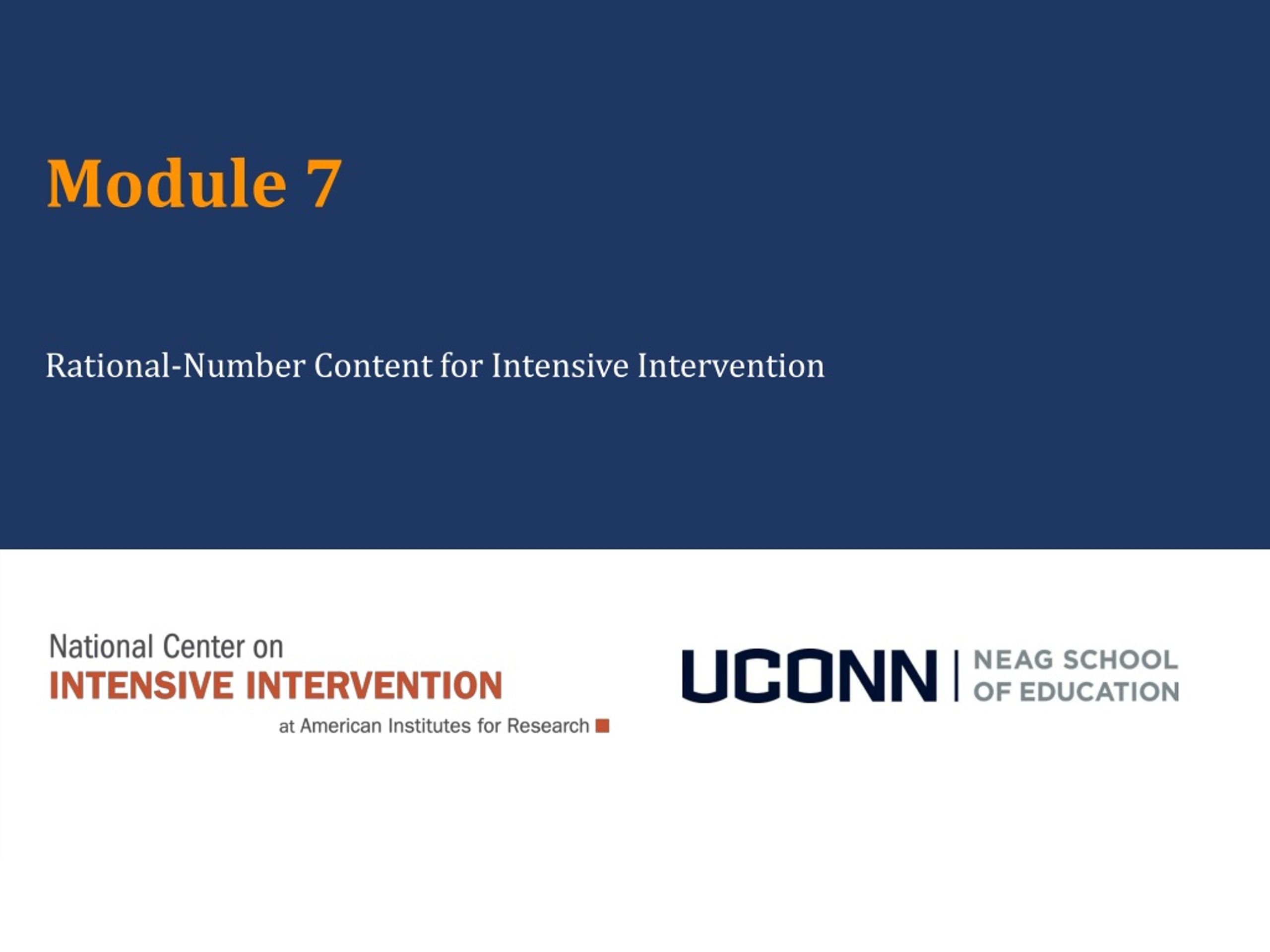 Module 7

Rational-Number Content for Intensive Intervention

National Center on
INTENSIVE INTERVENTION
at American Institutes for Research

UCONN | NEAG SCHOOL OF EDUCATION